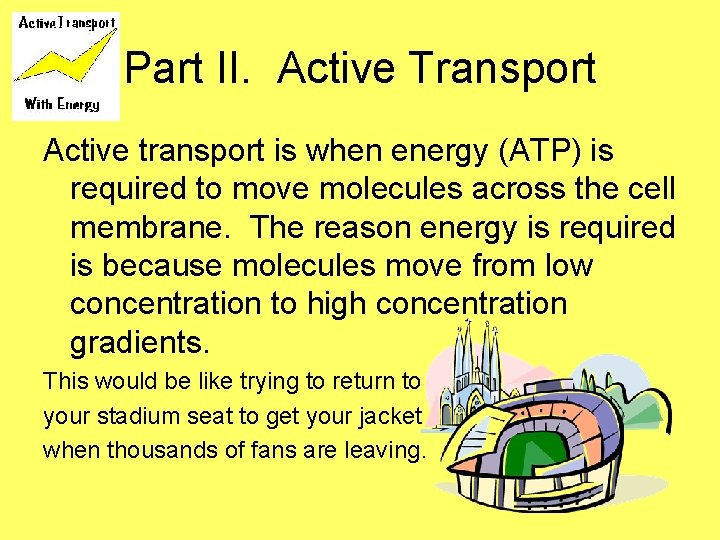 Active Transport

With Energy

Part II. Active Transport

Active transport is when energy (ATP) is required to move molecules across the cell membrane. The reason energy is required is because molecules move from low concentration to high concentration gradients.

This would be like trying to return to your stadium seat to get your jacket when thousands of fans are leaving.